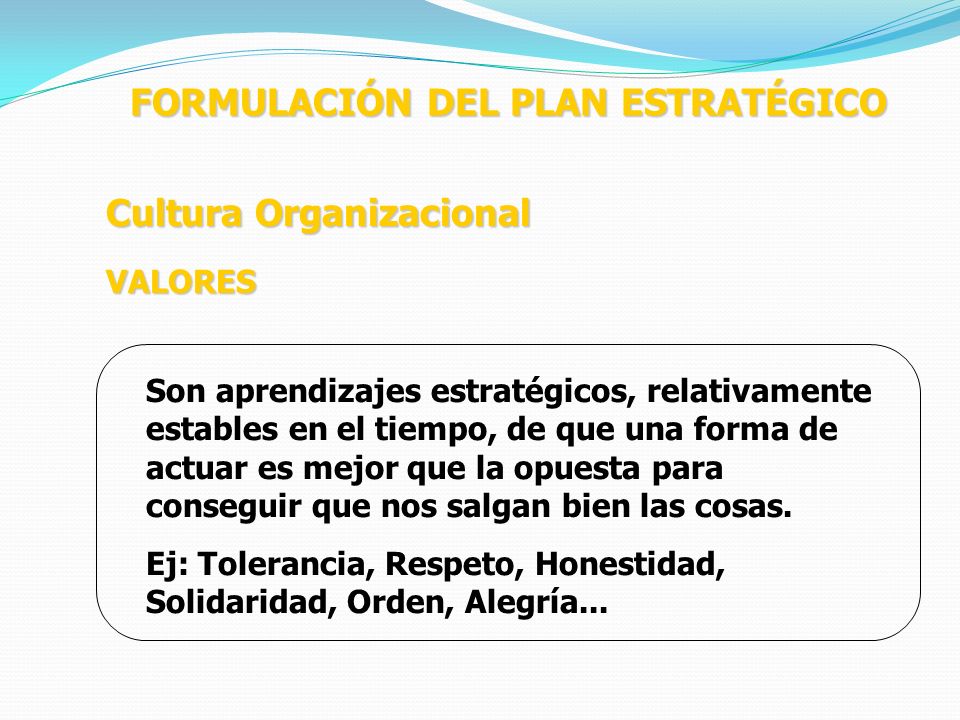 FORMULACIÓN DEL PLAN ESTRATÉGICO

Cultura Organizacional

VALORES

Son aprendizajes estratégicos, relativamente estables en el tiempo, de que una forma de actuar es mejor que la opuesta para conseguir que nos salgan bien las cosas.

Ej: Tolerancia, Respeto, Honestidad, Solidaridad, Orden, Alegría...